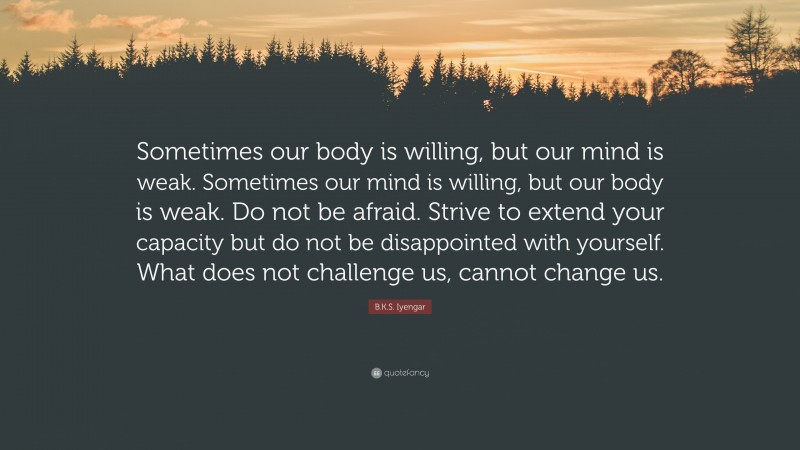 Sometimes our body is willing, but our mind is weak. Sometimes our mind is willing, but our body is weak. Do not be afraid. Strive to extend your capacity but do not be disappointed with yourself. What does not challenge us, cannot change us.

B.K.S. Iyengar

quotefancy